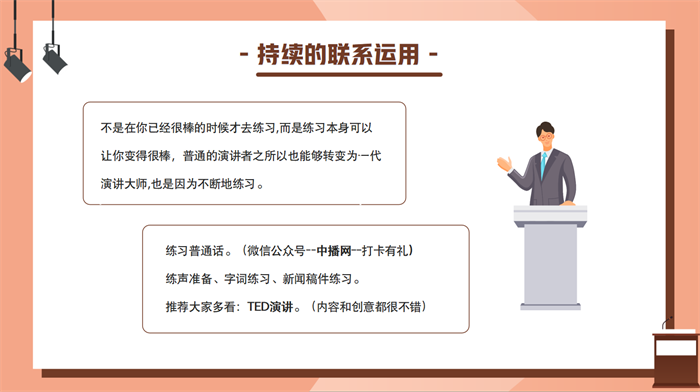 - 持续的联系运用 -

不是在你已经很棒的时候才去练习,而是练习本身可以让你变得很棒，普通的演讲者之所以也能够转变为·一代演讲大师,也是因为不断地练习。

练习普通话。（微信公众号--中播网--打卡有礼）

练声准备、字词练习、新闻稿件练习。

推荐大家多看：TED演讲。（内容和创意都很不错）